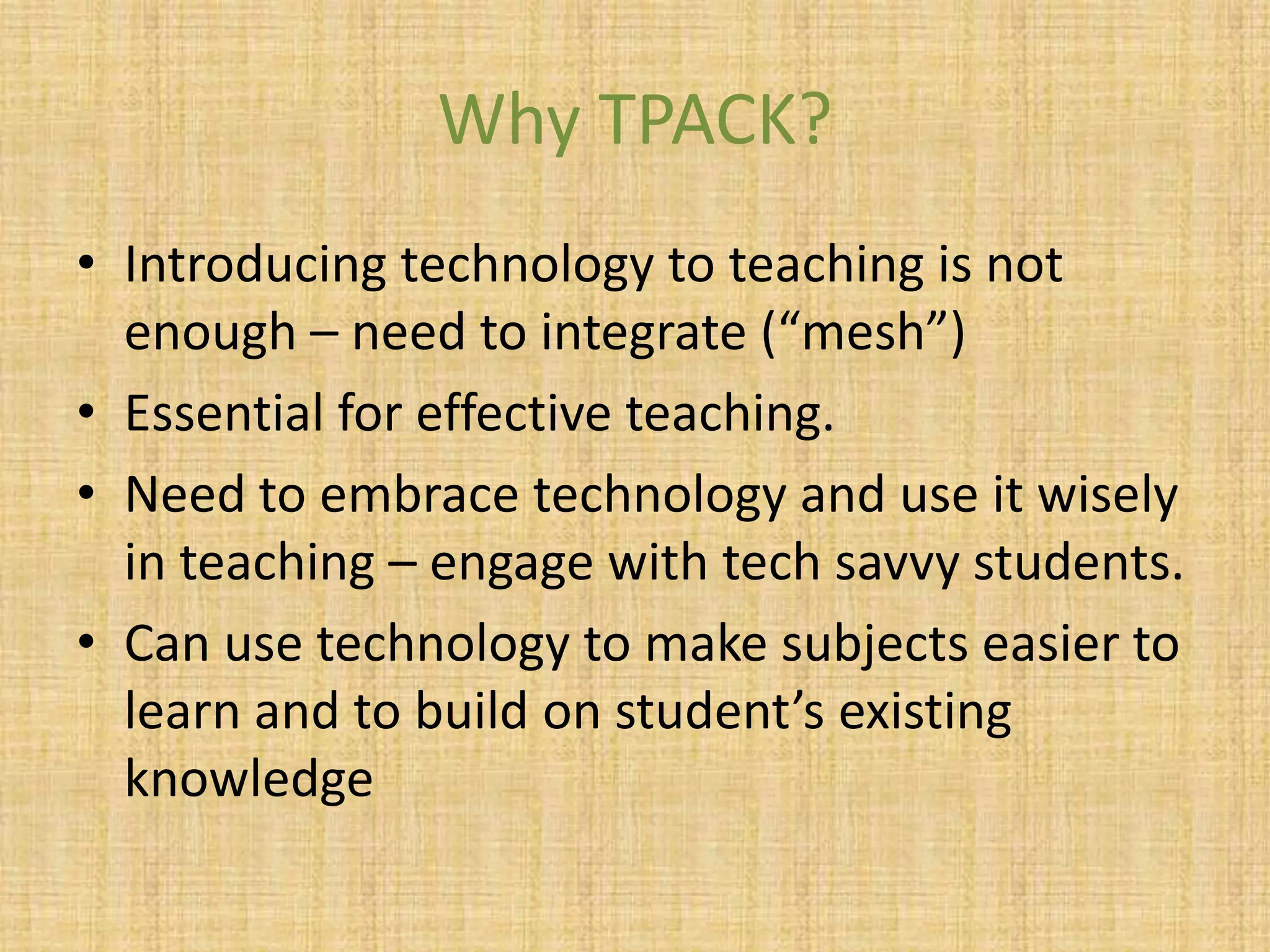 Why TPACK?

• Introducing technology to teaching is not enough – need to integrate (“mesh”)
• Essential for effective teaching.
• Need to embrace technology and use it wisely in teaching – engage with tech savvy students.
• Can use technology to make subjects easier to learn and to build on student’s existing knowledge